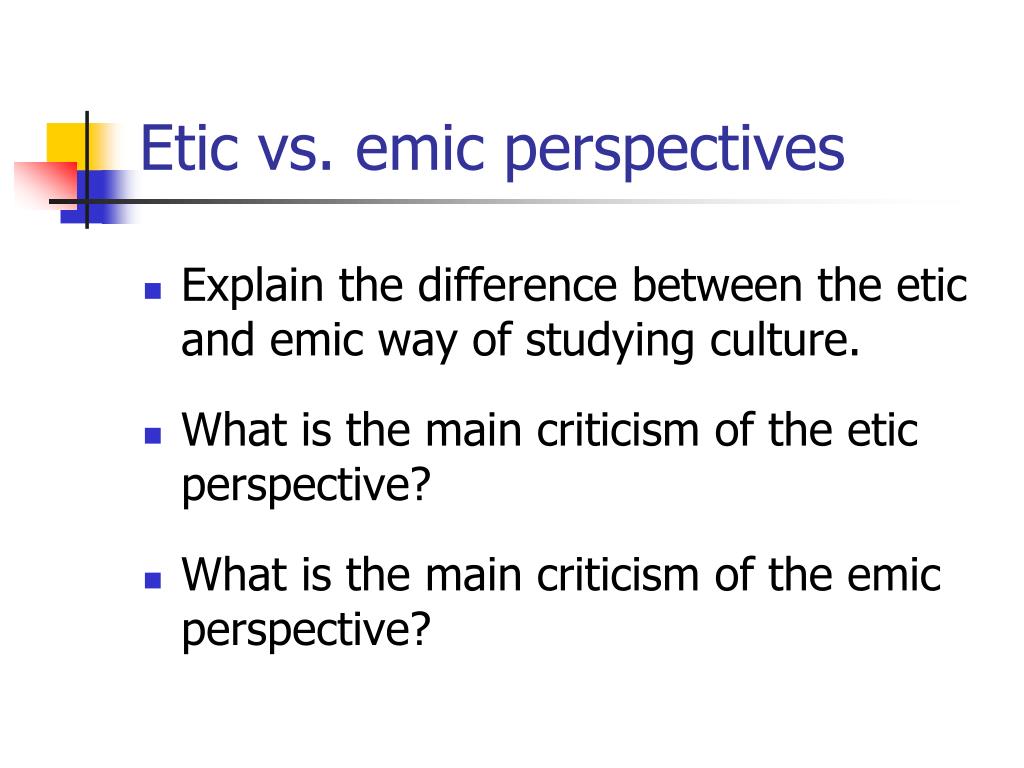 Etic vs. emic perspectives

- Explain the difference between the etic and emic way of studying culture.
- What is the main criticism of the etic perspective?
- What is the main criticism of the emic perspective?